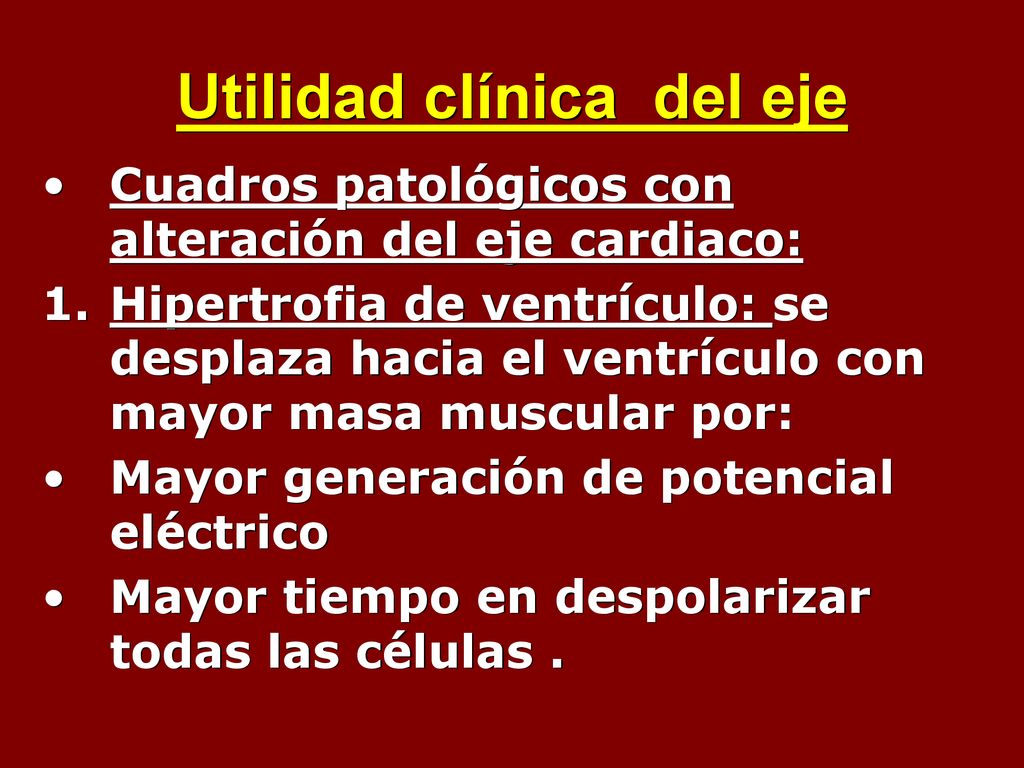 Utilidad clínica del eje

• Cuadros patológicos con alteración del eje cardiaco:

1. Hipertrofia de ventrículo: se desplaza hacia el ventrículo con mayor masa muscular por:

• Mayor generación de potencial eléctrico

• Mayor tiempo en despolarizar todas las células .